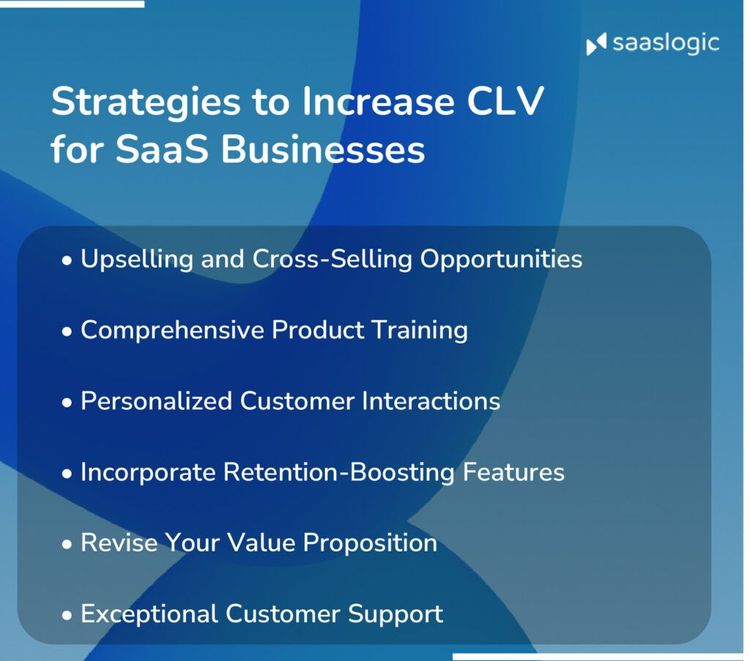 saaslogic

Strategies to Increase CLV for SaaS Businesses

• Upselling and Cross-Selling Opportunities

• Comprehensive Product Training

• Personalized Customer Interactions

• Incorporate Retention-Boosting Features

• Revise Your Value Proposition

• Exceptional Customer Support